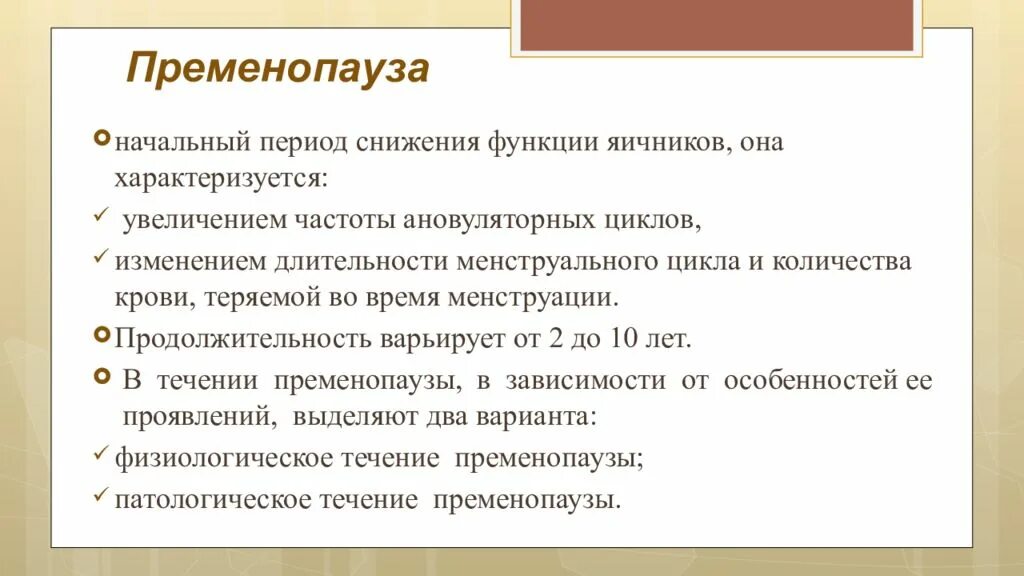 Пременопауза

начальный период снижения функции яичников, она характеризуется:

✓ увеличением частоты ановуляторных циклов,

✓ изменением длительности менструального цикла и количества крови, теряемой во время менструации.

Продолжительность варьирует от 2 до 10 лет.

В течении пременопаузы, в зависимости от особенностей ее проявлений, выделяют два варианта:

✓ физиологическое течение пременопаузы;

✓ патологическое течение пременопаузы.